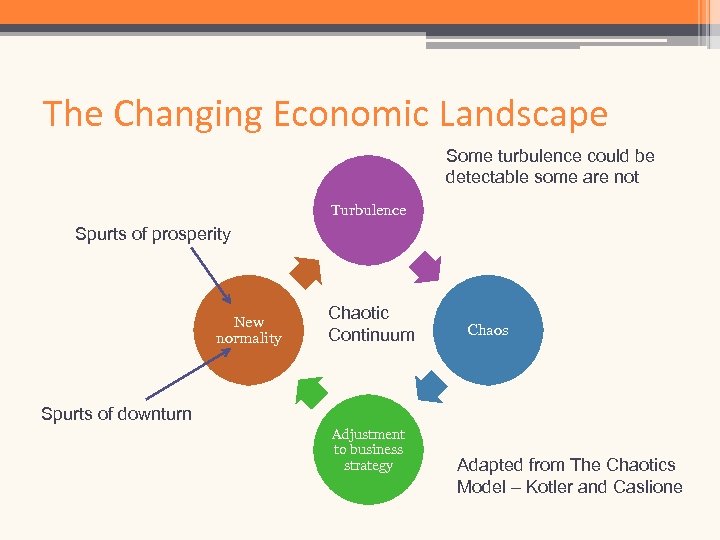 The Changing Economic Landscape

Some turbulence could be detectable some are not

Turbulence

Spurts of prosperity

New normality

Chaotic Continuum

Chaos

Spurts of downturn

Adjustment to business strategy

Adapted from The Chaotics Model – Kotler and Caslione